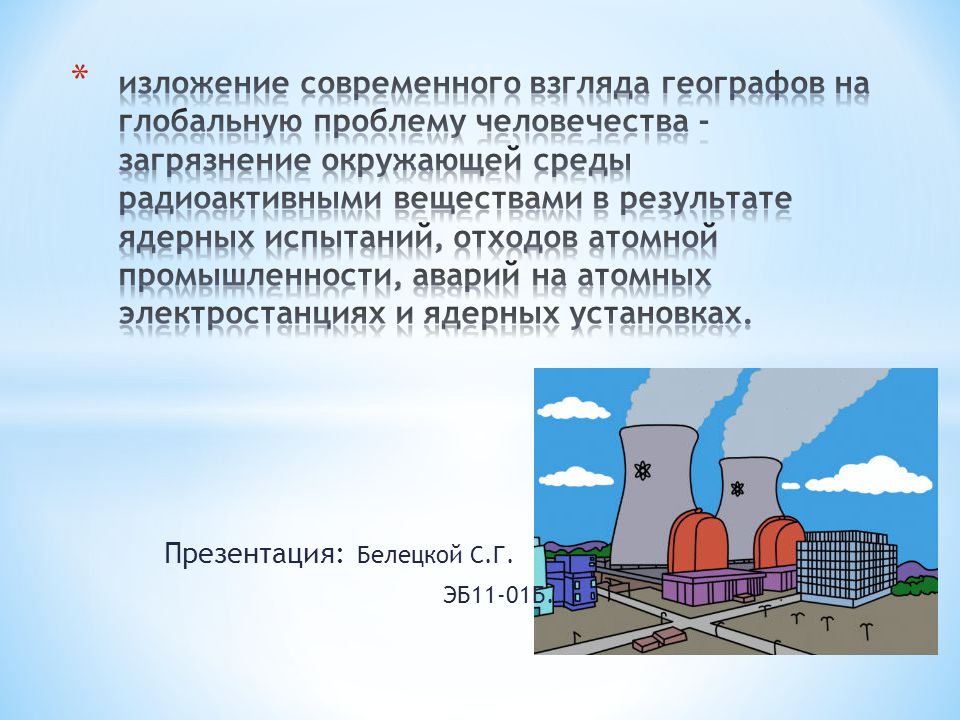 * изложение современного взгляда географов на глобальную проблему человечества – загрязнение окружающей среды радиоактивными веществами в результате ядерных испытаний, отходов атомной промышленности, аварий на атомных электростанциях и ядерных установках.

Презентация: Белецкой С.Г.

ЭБ11-01Б.